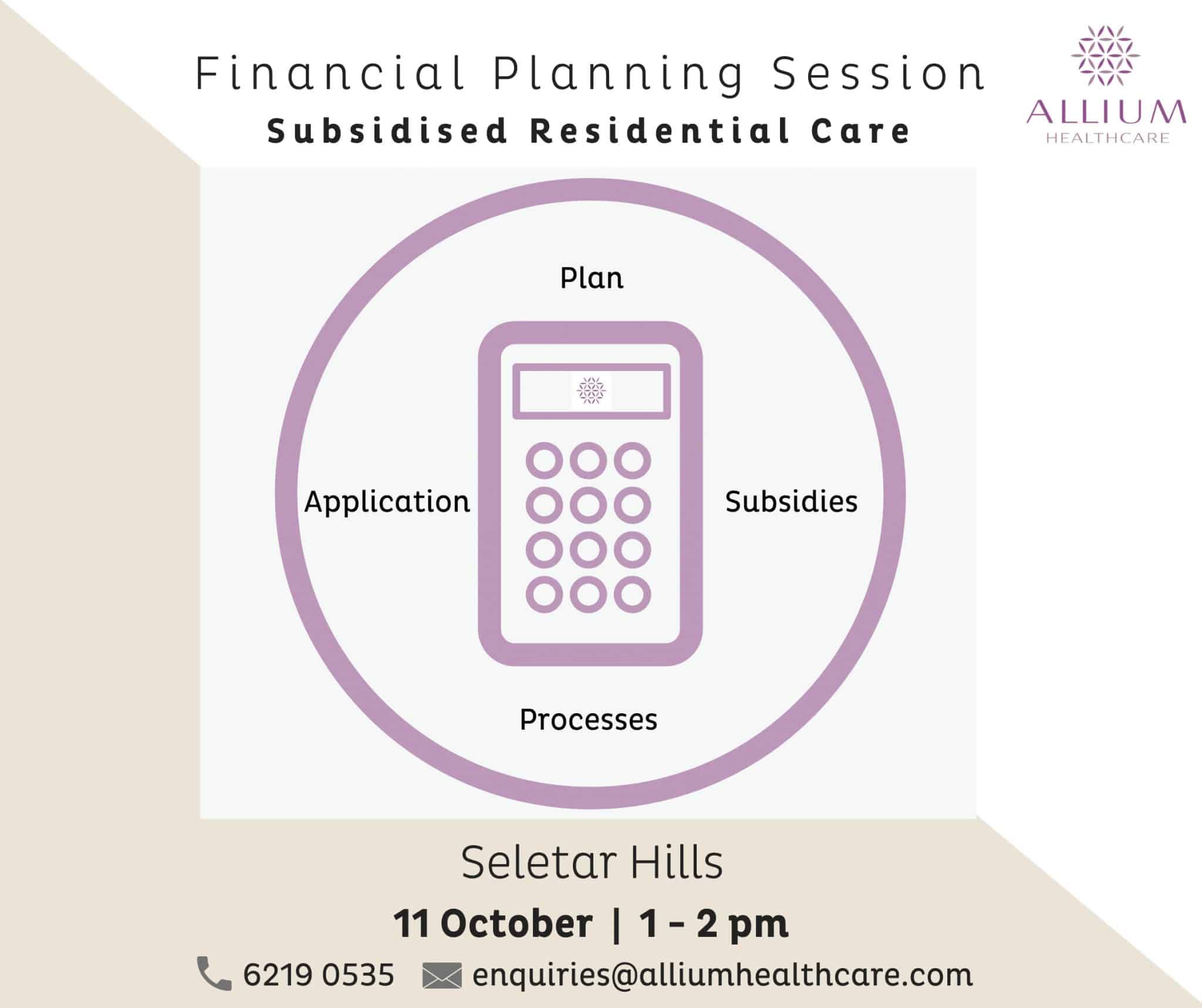 Financial Planning Session
Subsidised Residential Care

ALLIUM
HEALTHCARE

Plan

Application

Subsidies

Processes

Seletar Hills

11 October | 1 - 2 pm

6219 0535 enquiries@alliumhealthcare.com